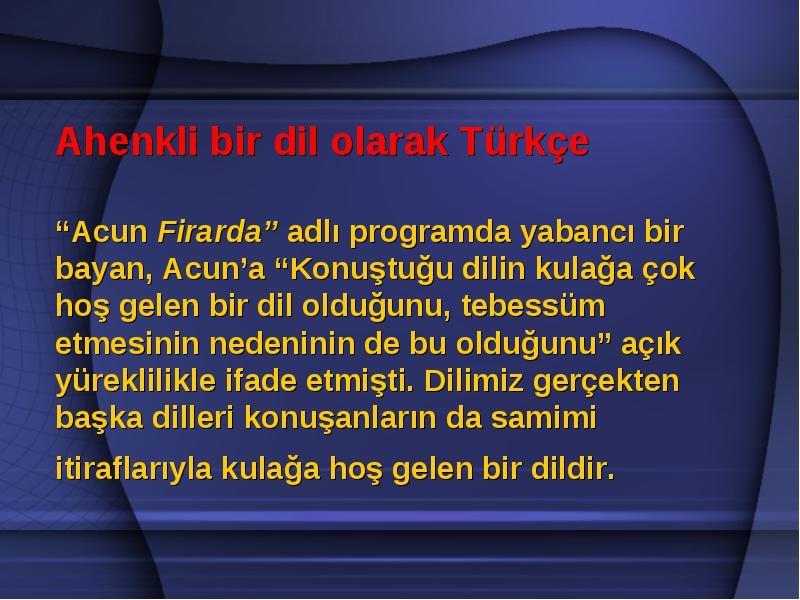 Ahenkli bir dil olarak Türkçe

“Acun Firarda” adlı programda yabancı bir bayan, Acun’a “Konuştuğu dilin kulağa çok hoş gelen bir dil olduğunu, tebessüm etmesinin nedeninin de bu olduğunu” açık yüreklilikle ifade etmişti. Dilimiz gerçekten başka dilleri konuşanların da samimi itiraflarıyla kulağa hoş gelen bir dildir.